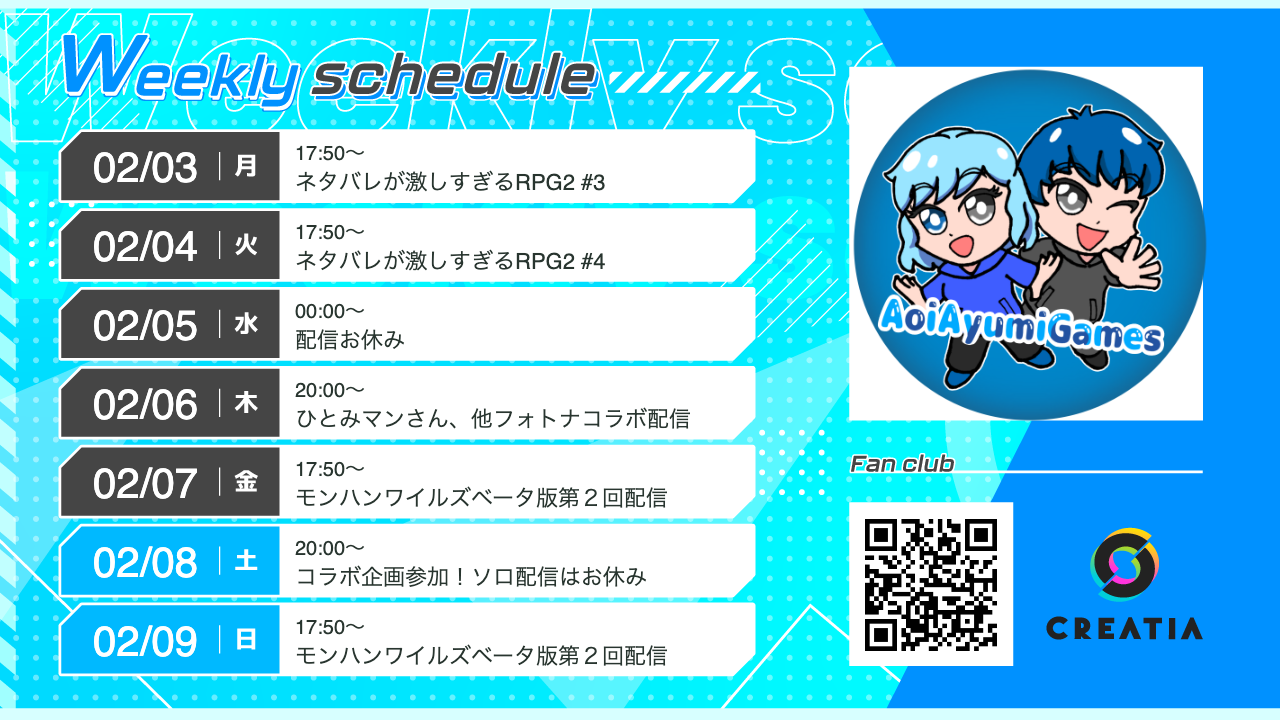 Weekly schedule

02/03 月
17:50〜
ネタバレが激しすぎるRPG2 #3

02/04 火
17:50〜
ネタバレが激しすぎるRPG2 #4

02/05 水
00:00〜
配信お休み

02/06 木
20:00〜
ひとみマンさん、他フォトナコラボ配信

02/07 金
17:50〜
モンハンワイルズベータ版第２回配信

02/08 土
20:00〜
コラボ企画参加！ソロ配信はお休み

02/09 日
17:50〜
モンハンワイルズベータ版第２回配信

AoiAyumiGames

Fan club

CREATIA